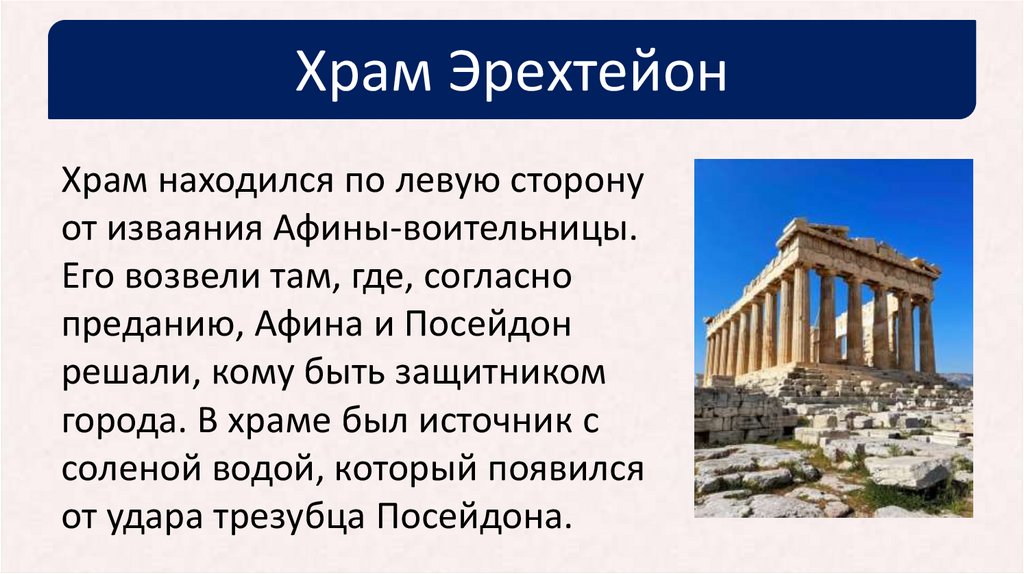 Храм Эрехтейон

Храм находился по левую сторону от изваяния Афины-воительницы. Его возвели там, где, согласно преданию, Афина и Посейдон решали, кому быть защитником города. В храме был источник с соленой водой, который появился от удара трезубца Посейдона.